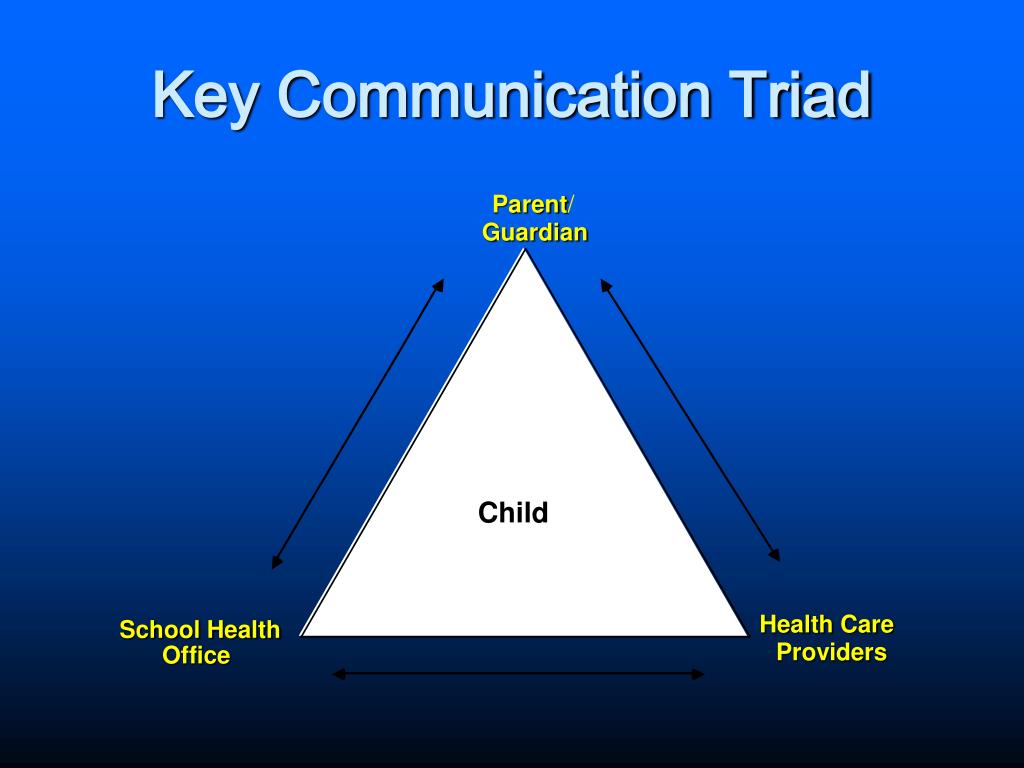 Key Communication Triad

Parent/
Guardian

Child

School Health
Office

Health Care
Providers